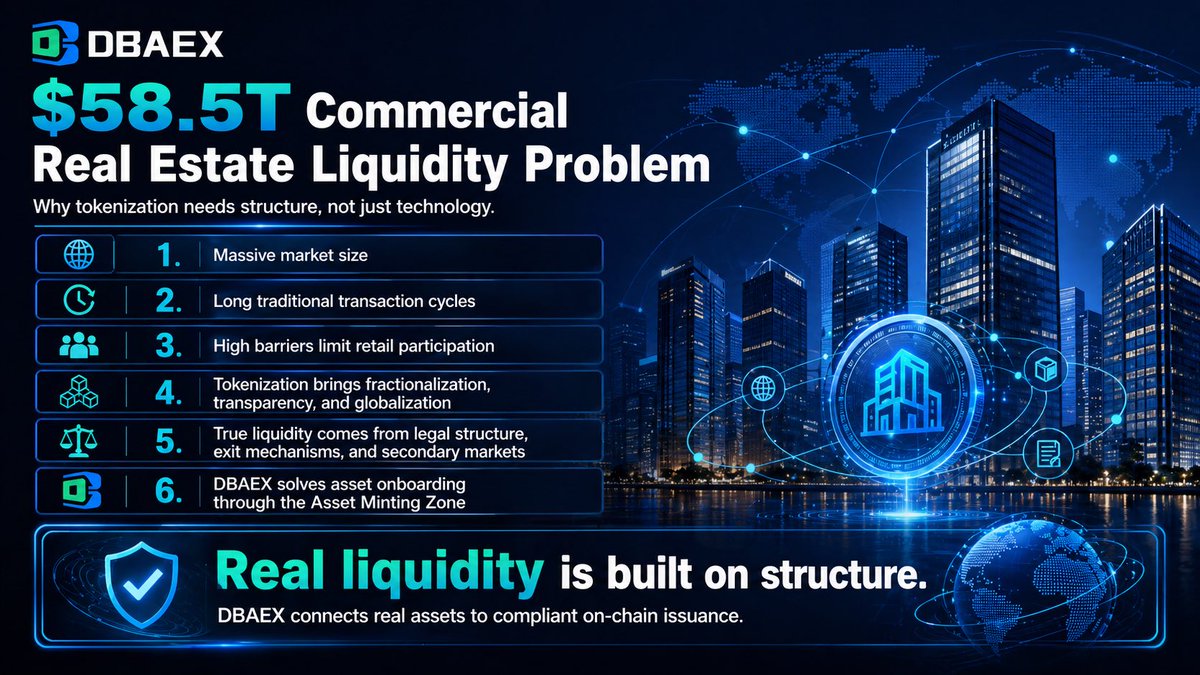 DBAEX

$58.5T Commercial Real Estate Liquidity Problem

Why tokenization needs structure, not just technology.

1. Massive market size

2. Long traditional transaction cycles

3. High barriers limit retail participation

4. Tokenization brings fractionalization, transparency, and globalization

5. True liquidity comes from legal structure, exit mechanisms, and secondary markets

6. DBAEX solves asset onboarding through the Asset Minting Zone

Real liquidity is built on structure.

DBAEX connects real assets to compliant on-chain issuance.